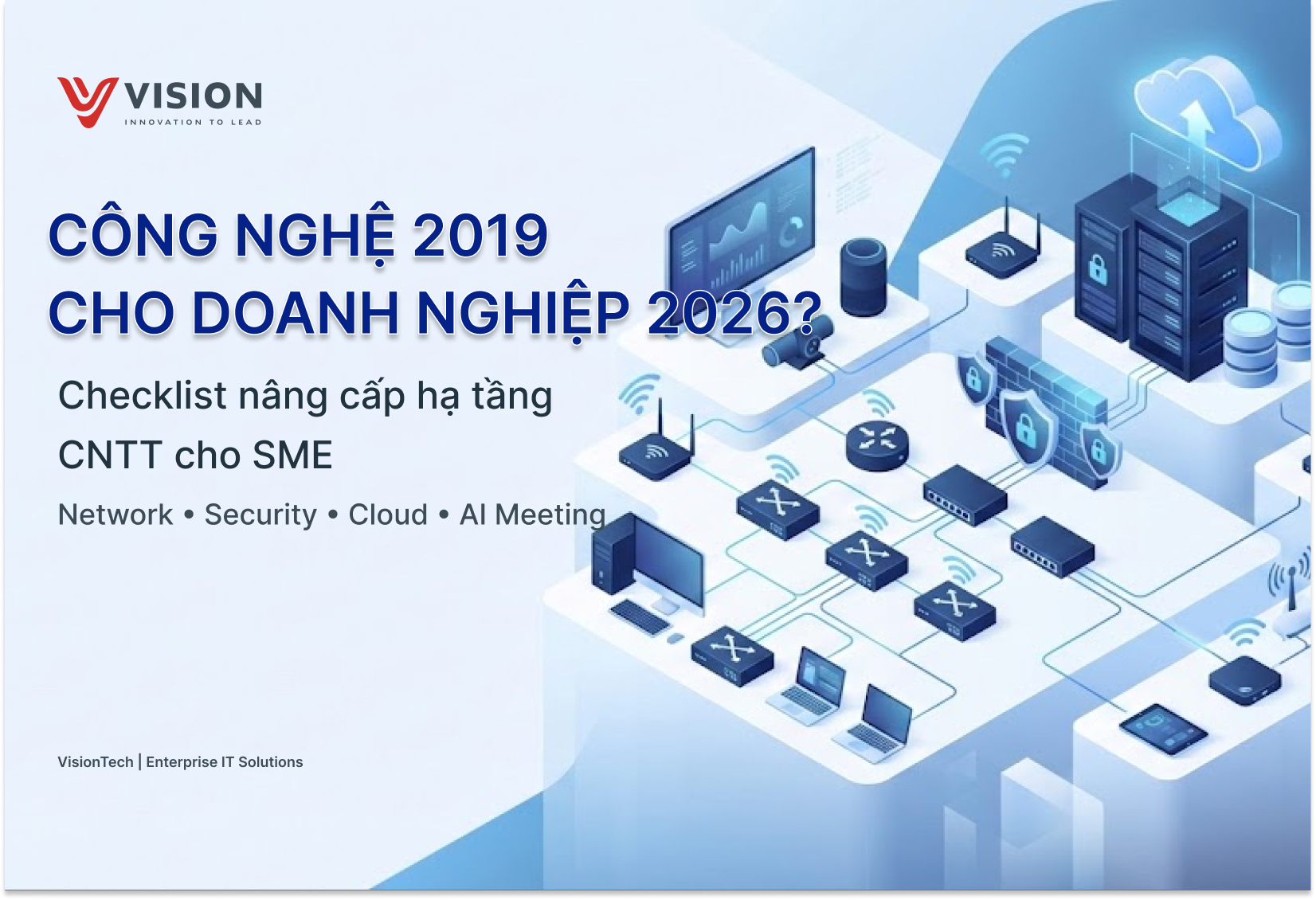 VISION
INNOVATION TO LEAD

CÔNG NGHỆ 2019
CHO DOANH NGHIỆP 2026?

Checklist nâng cấp hạ tầng CNTT cho SME

Network • Security • Cloud • AI Meeting

VisionTech | Enterprise IT Solutions